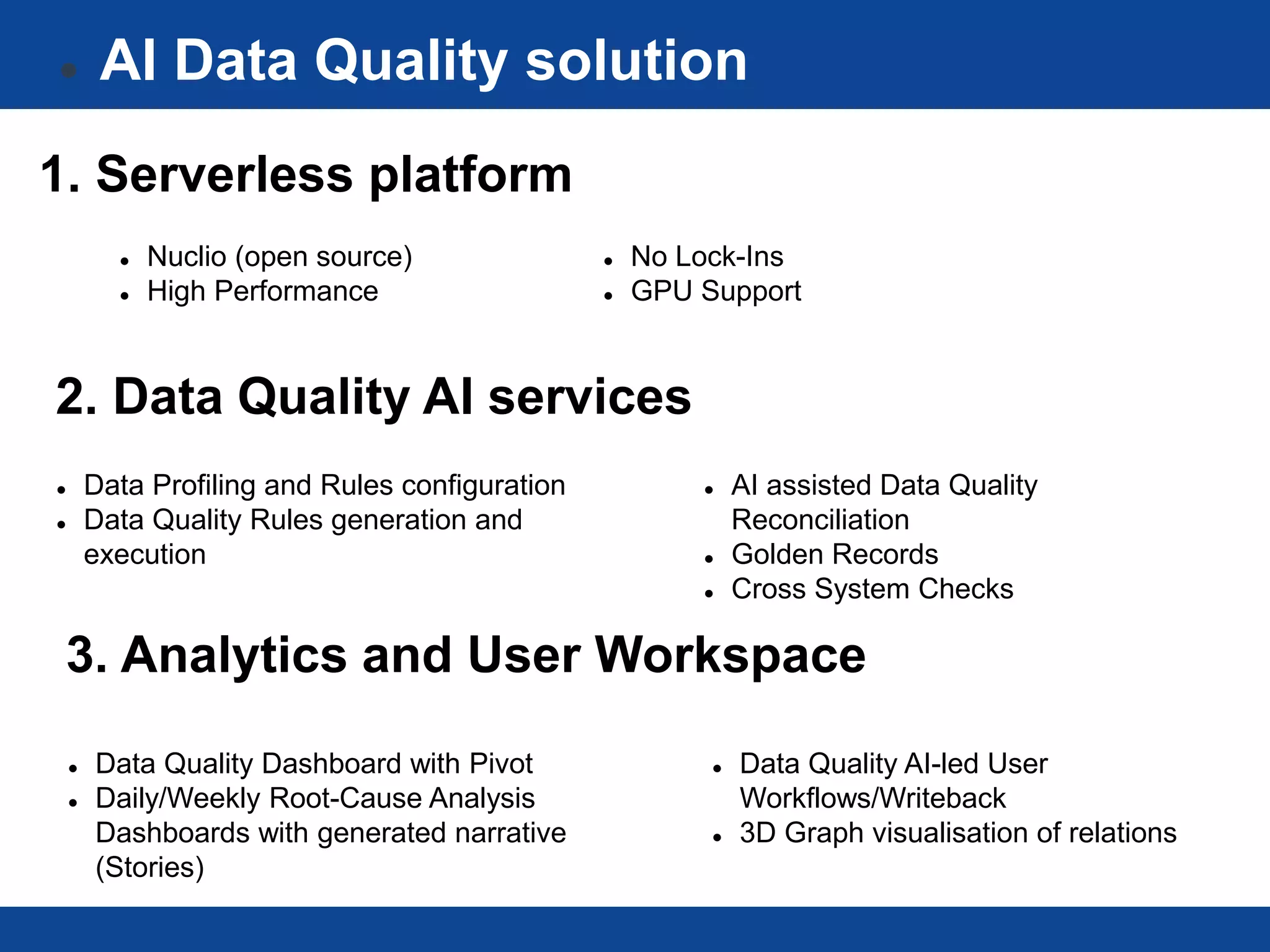 AI Data Quality solution

1. Serverless platform

- Nuclio (open source)
- High Performance

- No Lock-Ins
- GPU Support

2. Data Quality AI services

- Data Profiling and Rules configuration
- Data Quality Rules generation and execution

- AI assisted Data Quality Reconciliation
- Golden Records
- Cross System Checks

3. Analytics and User Workspace

- Data Quality Dashboard with Pivot
- Daily/Weekly Root-Cause Analysis Dashboards with generated narrative (Stories)

- Data Quality AI-led User Workflows/Writeback
- 3D Graph visualisation of relations